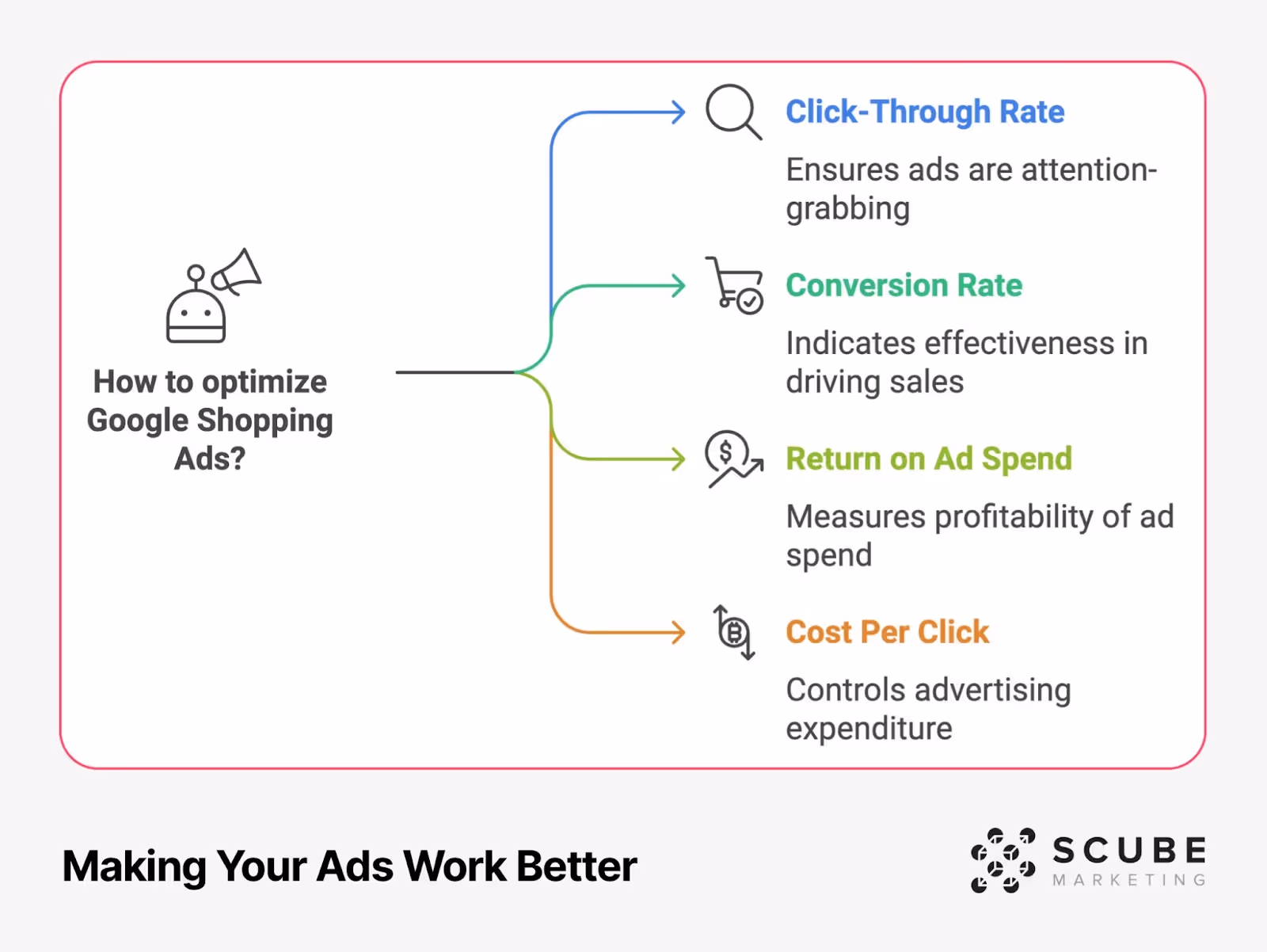 How to optimize Google Shopping Ads?

Click-Through Rate

Ensures ads are attention-grabbing

Conversion Rate

Indicates effectiveness in driving sales

Return on Ad Spend

Measures profitability of ad spend

Cost Per Click

Controls advertising expenditure

Making Your Ads Work Better

SCUBE MARKETING